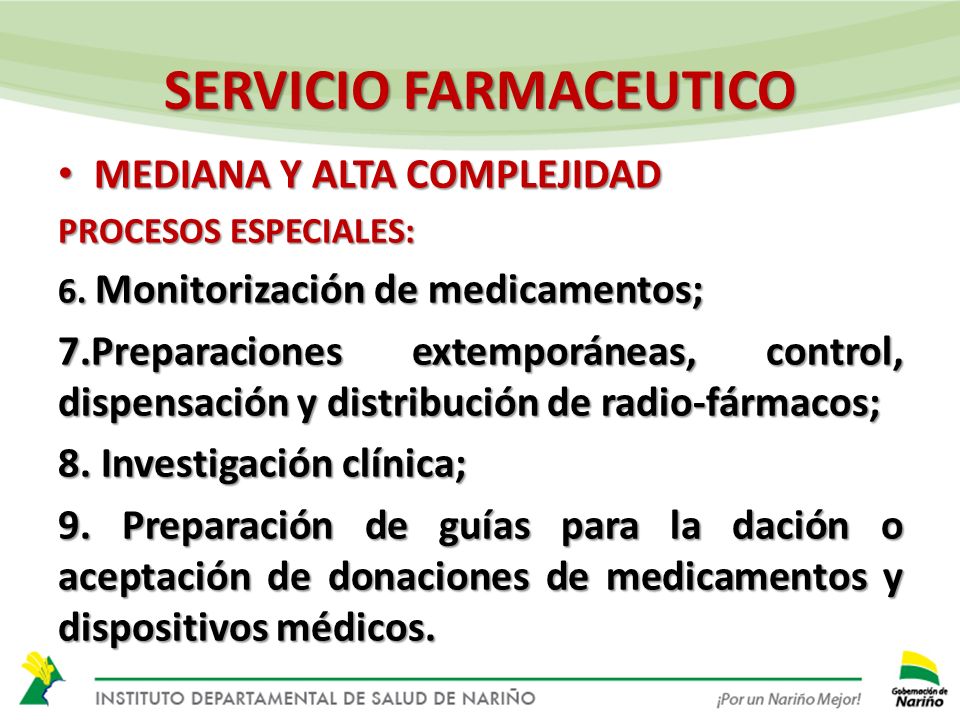 SERVICIO FARMACEUTICO

• MEDIANA Y ALTA COMPLEJIDAD

PROCESOS ESPECIALES:

6. Monitorización de medicamentos;

7.Preparaciones extemporáneas, control, dispensación y distribución de radio-fármacos;

8. Investigación clínica;

9. Preparación de guías para la dación o aceptación de donaciones de medicamentos y dispositivos médicos.

INSTITUTO DEPARTAMENTAL DE SALUD DE NARIÑO

¡Por un Nariño Mejor!

Gobernación de Nariño